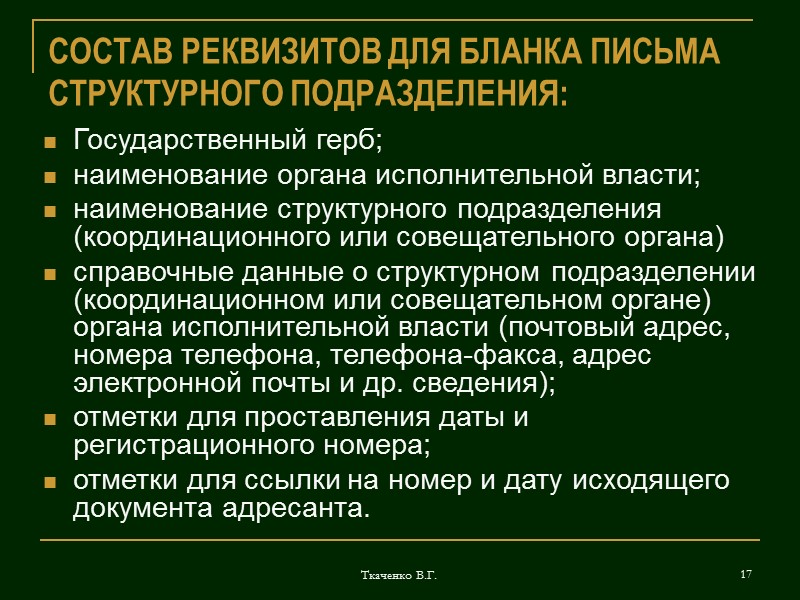 СОСТАВ РЕКВИЗИТОВ ДЛЯ БЛАНКА ПИСЬМА СТРУКТУРНОГО ПОДРАЗДЕЛЕНИЯ:

- Государственный герб;
- наименование органа исполнительной власти;
- наименование структурного подразделения (координационного или совещательного органа)
- справочные данные о структурном подразделении (координационном или совещательном органе) органа исполнительной власти (почтовый адрес, номера телефона, телефона-факса, адрес электронной почты и др. сведения);
- отметки для проставления даты и регистрационного номера;
- отметки для ссылки на номер и дату исходящего документа адресанта.

Ткаченко В.Г.

17